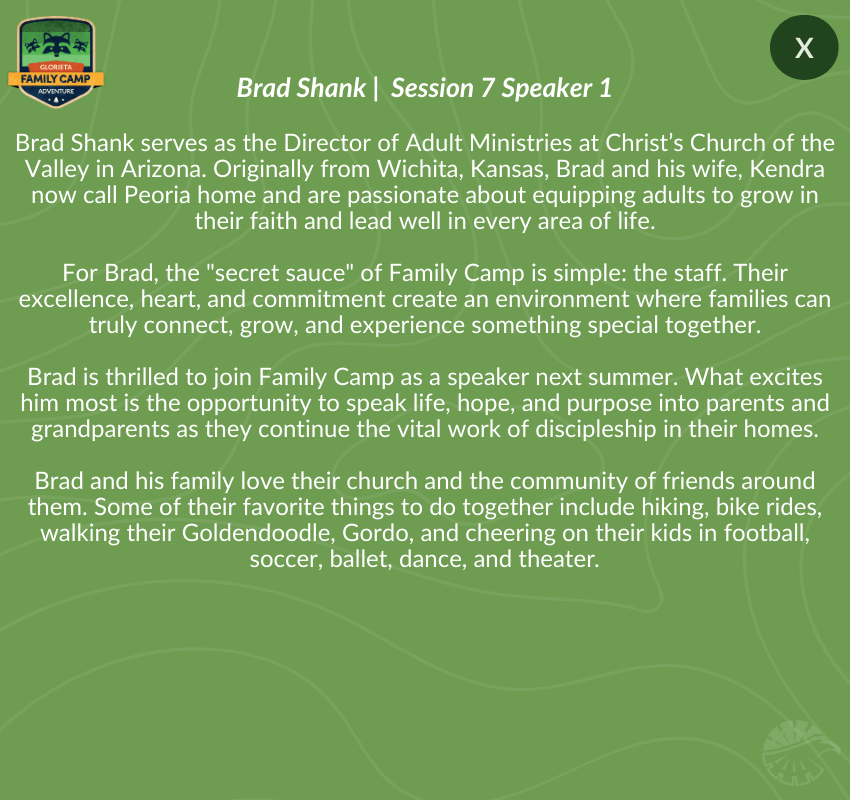 GLORIETA
FAMILY CAMP
ADVENTURE

X

Brad Shank | Session 7 Speaker 1

Brad Shank serves as the Director of Adult Ministries at Christ's Church of the Valley in Arizona. Originally from Wichita, Kansas, Brad and his wife, Kendra now call Peoria home and are passionate about equipping adults to grow in their faith and lead well in every area of life.

For Brad, the "secret sauce" of Family Camp is simple: the staff. Their excellence, heart, and commitment create an environment where families can truly connect, grow, and experience something special together.

Brad is thrilled to join Family Camp as a speaker next summer. What excites him most is the opportunity to speak life, hope, and purpose into parents and grandparents as they continue the vital work of discipleship in their homes.

Brad and his family love their church and the community of friends around them. Some of their favorite things to do together include hiking, bike rides, walking their Goldendoodle, Gordo, and cheering on their kids in football, soccer, ballet, dance, and theater.